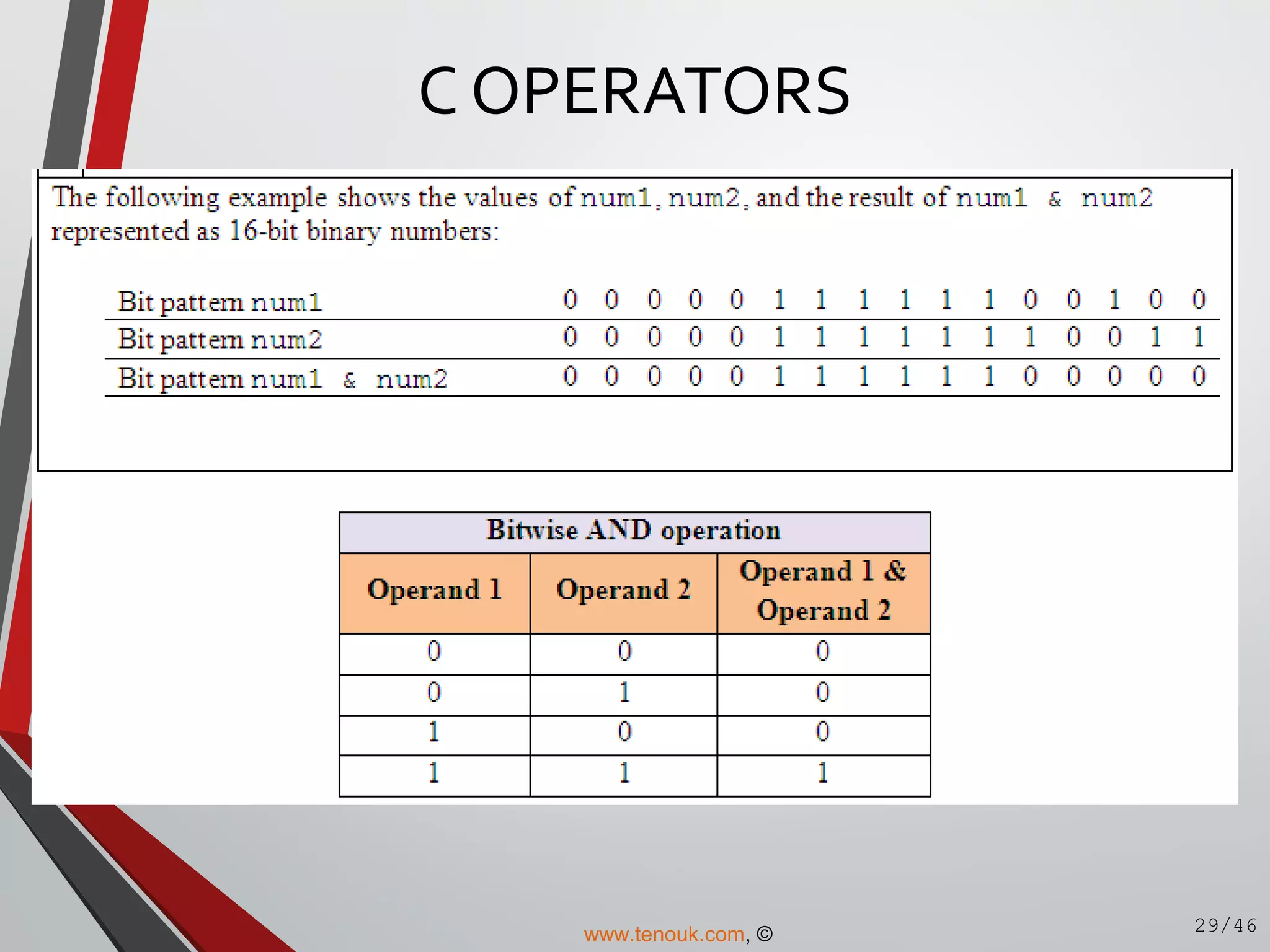 C OPERATORS

The following example shows the values of num1, num2, and the result of num1 & num2 represented as 16-bit binary numbers:

| Bit pattern num1 | 0 | 0 | 0 | 0 | 0 | 1 | 1 | 1 | 1 | 1 | 1 | 0 | 0 | 1 | 0 | 0 |
|---|---|---|---|---|---|---|---|---|---|---|---|---|---|---|---|---|
| Bit pattern num2 | 0 | 0 | 0 | 0 | 0 | 1 | 1 | 1 | 1 | 1 | 1 | 1 | 0 | 0 | 1 | 1 |
| Bit pattern num1 & num2 | 0 | 0 | 0 | 0 | 0 | 1 | 1 | 1 | 1 | 1 | 1 | 0 | 0 | 0 | 0 | 0 |

Bitwise AND operation

| Operand 1 | Operand 2 | Operand 1 & Operand 2 |
|---|---|---|
| 0 | 0 | 0 |
| 0 | 1 | 0 |
| 1 | 0 | 0 |
| 1 | 1 | 1 |

www.tenouk.com, ©

29/46